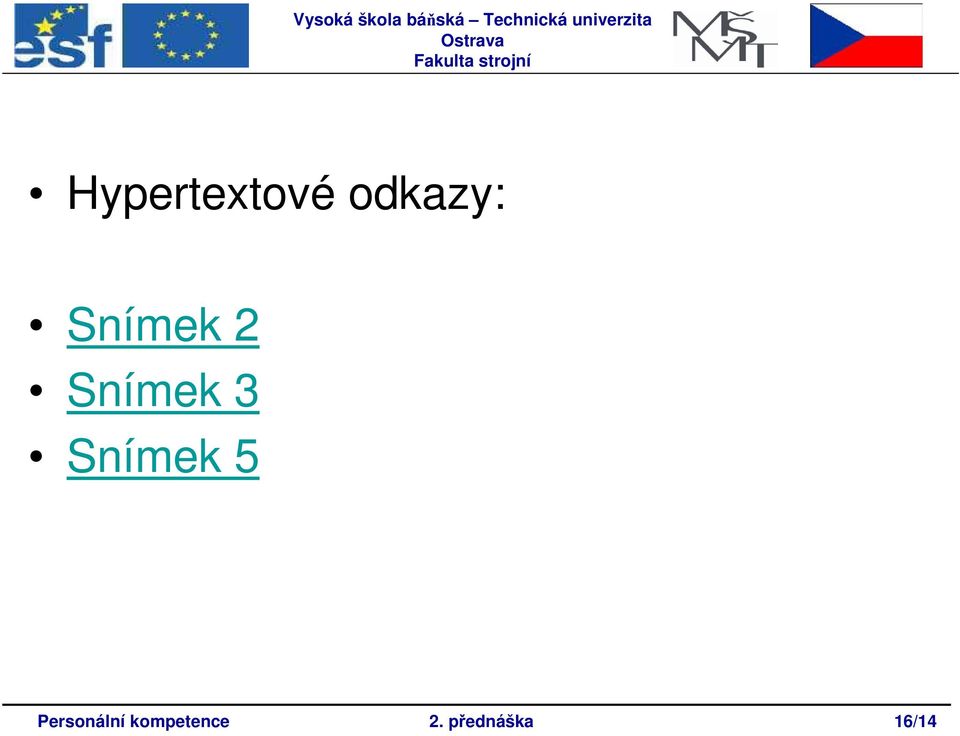 esf

Vysoká škola báňská – Technická univerzita Ostrava
Fakulta strojní

MŠMT

• Hypertextové odkazy:

• Snímek 2
• Snímek 3
• Snímek 5

Personální kompetence
2. přednáška
16/14